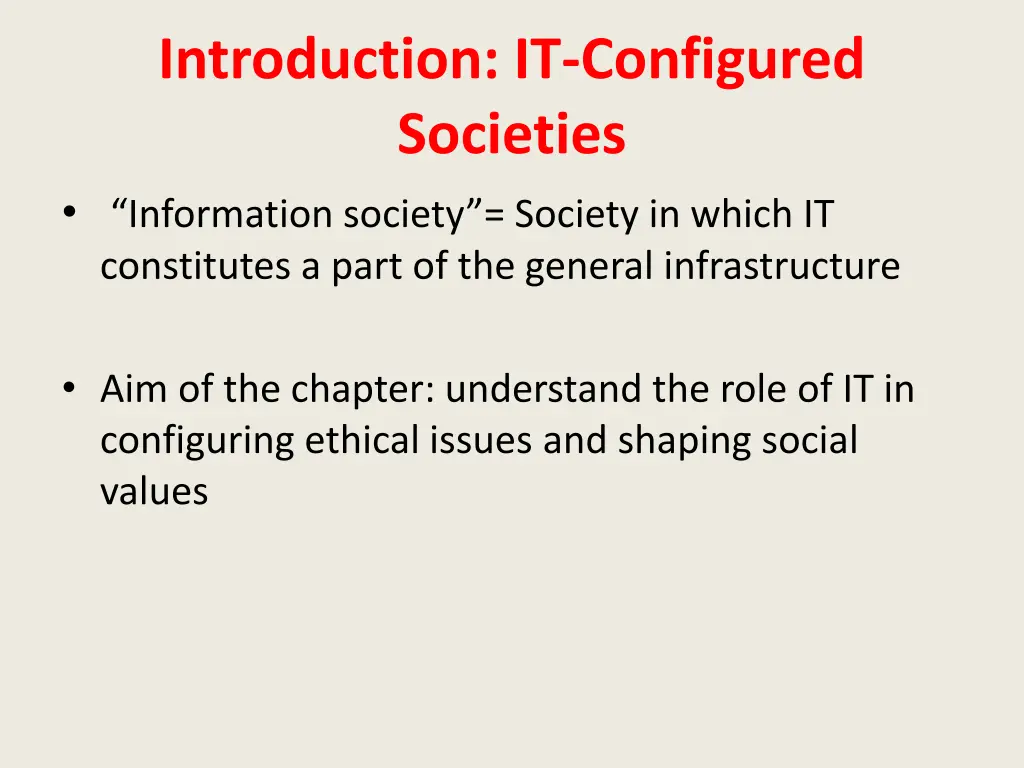 Introduction: IT-Configured Societies

• “Information society”= Society in which IT constitutes a part of the general infrastructure

• Aim of the chapter: understand the role of IT in configuring ethical issues and shaping social values